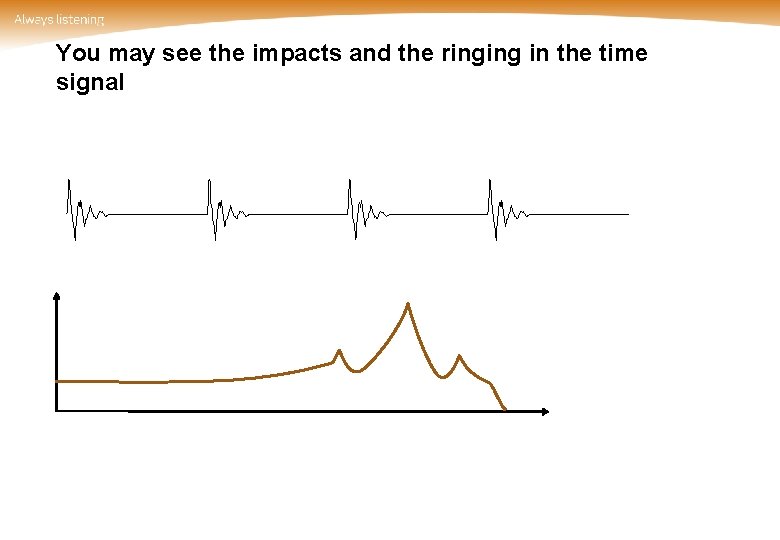 Always listening

You may see the impacts and the ringing in the time signal